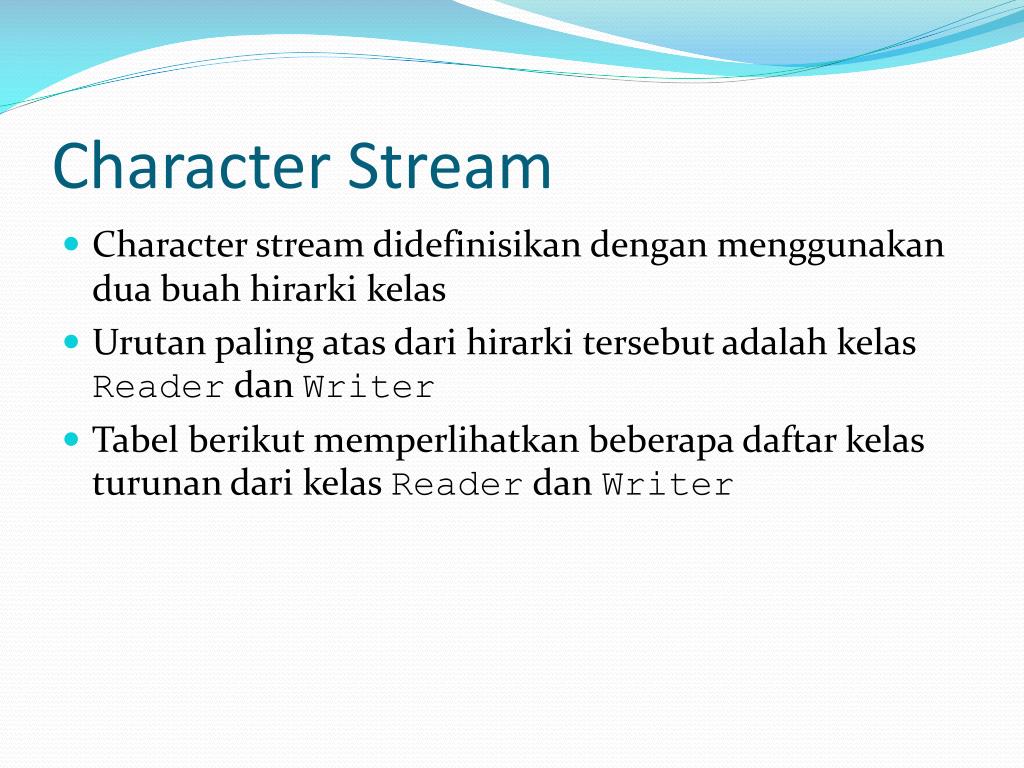 Character Stream

- Character stream didefinisikan dengan menggunakan dua buah hirarki kelas
- Urutan paling atas dari hirarki tersebut adalah kelas Reader dan Writer
- Tabel berikut memperlihatkan beberapa daftar kelas turunan dari kelas Reader dan Writer